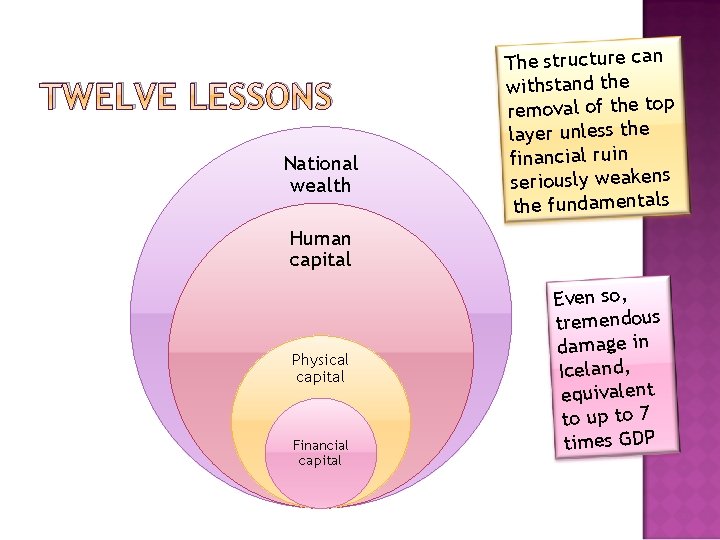 TWELVE LESSONS

National wealth

Human capital

Physical capital

Financial capital

The structure can withstand the removal of the top layer unless the financial ruin seriously weakens the fundamentals

Even so, tremendous damage in Iceland, equivalent to up to 7 times GDP